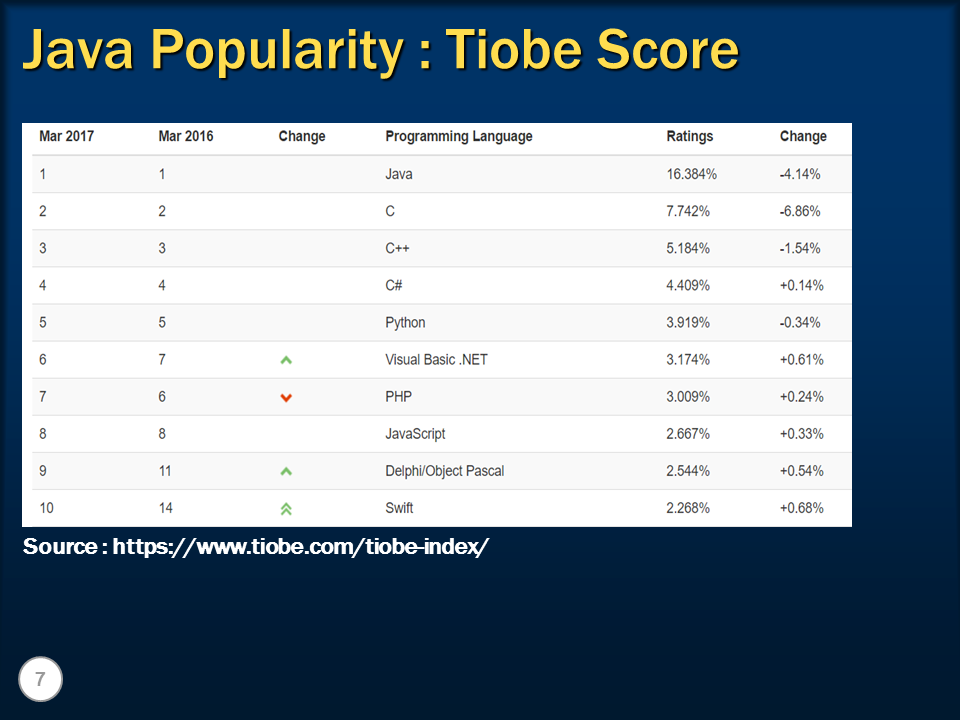 Java Popularity : Tiobe Score

| Mar 2017 | Mar 2016 | Change | Programming Language | Ratings | Change |
|---|---|---|---|---|---|
| 1 | 1 | | Java | 16.384% | -4.14% |
| 2 | 2 | | C | 7.742% | -6.86% |
| 3 | 3 | | C++ | 5.184% | -1.54% |
| 4 | 4 | | C# | 4.409% | +0.14% |
| 5 | 5 | | Python | 3.919% | -0.34% |
| 6 | 7 | | Visual Basic .NET | 3.174% | +0.61% |
| 7 | 6 | | PHP | 3.009% | +0.24% |
| 8 | 8 | | JavaScript | 2.667% | +0.33% |
| 9 | 11 | | Delphi/Object Pascal | 2.544% | +0.54% |
| 10 | 14 | | Swift | 2.268% | +0.68% |

Source : https://www.tiobe.com/tiobe-index/

7